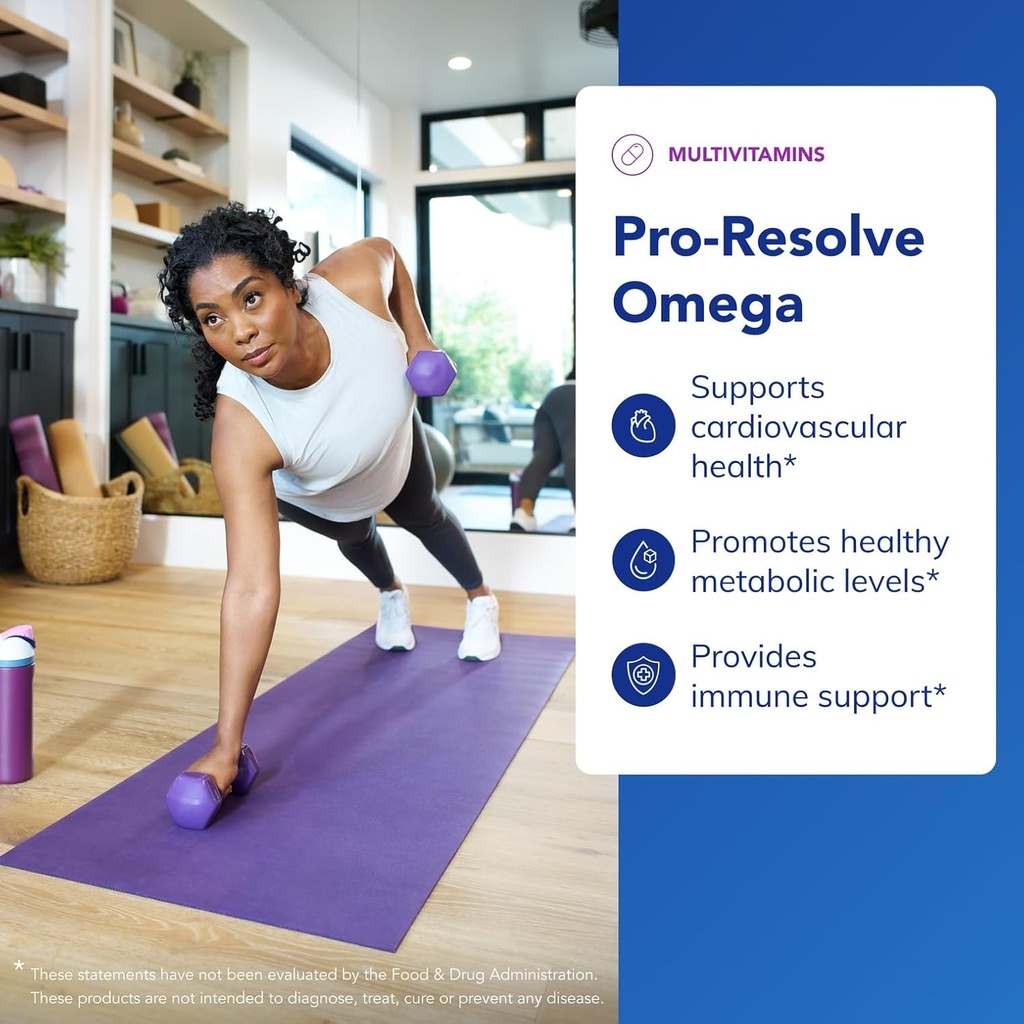 MULTIVITAMINS

Pro-Resolve Omega

Supports cardiovascular health*

Promotes healthy metabolic levels*

Provides immune support*

* These statements have not been evaluated by the Food & Drug Administration. These products are not intended to diagnose, treat, cure or prevent any disease.